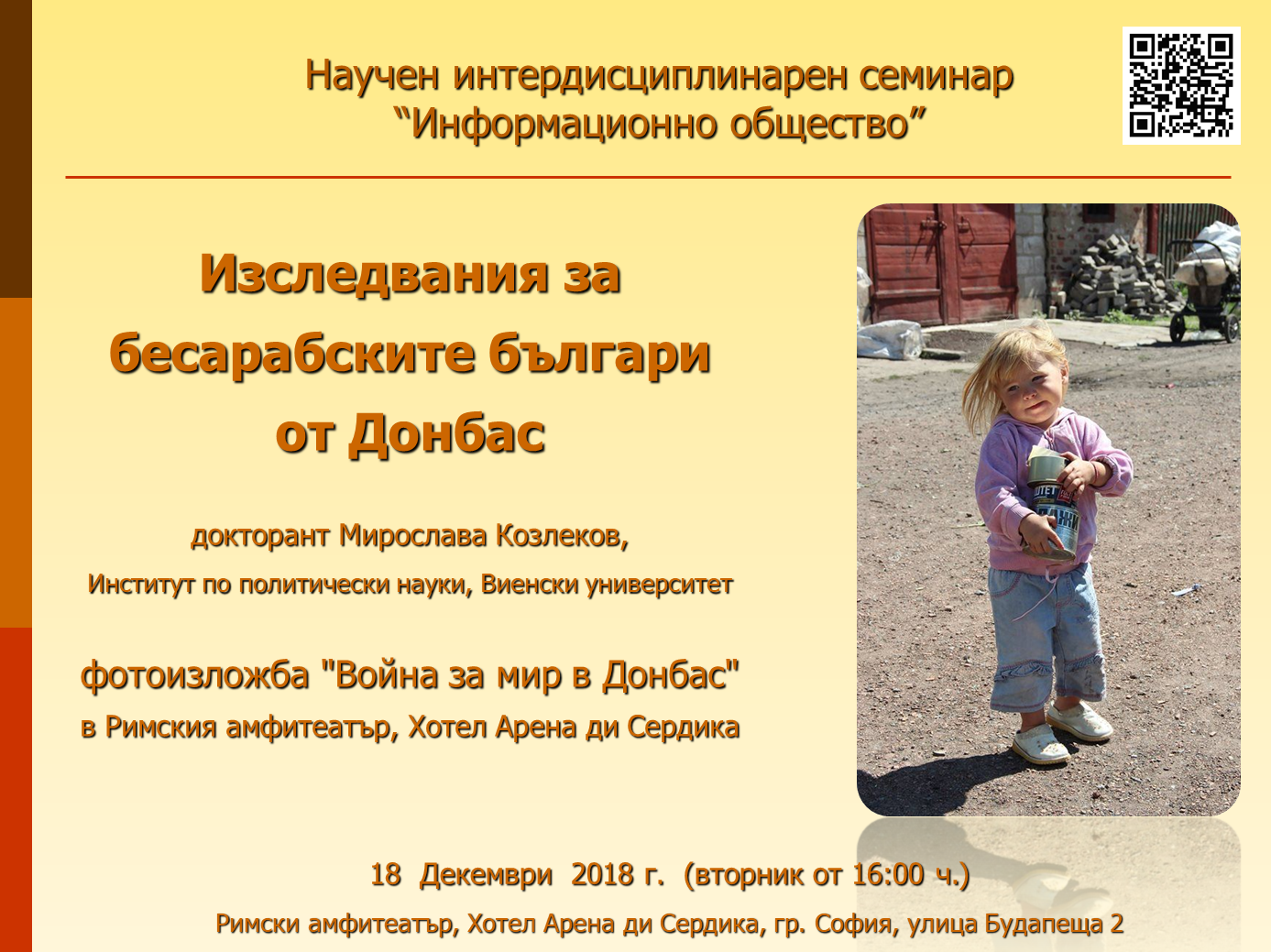 Научен интердисциплинарен семинар
“Информационно общество”

Изследвания за бесарабските българи от Донбас

докторант Мирослава Козлеков,
Институт по политически науки, Виенски университет

фотоизложба "Война за мир в Донбас"
в Римския амфитеатър, Хотел Арена ди Сердика

18 Декември 2018 г. (вторник от 16:00 ч.)
Римски амфитеатър, Хотел Арена ди Сердика, гр. София, улица Будапеща 2